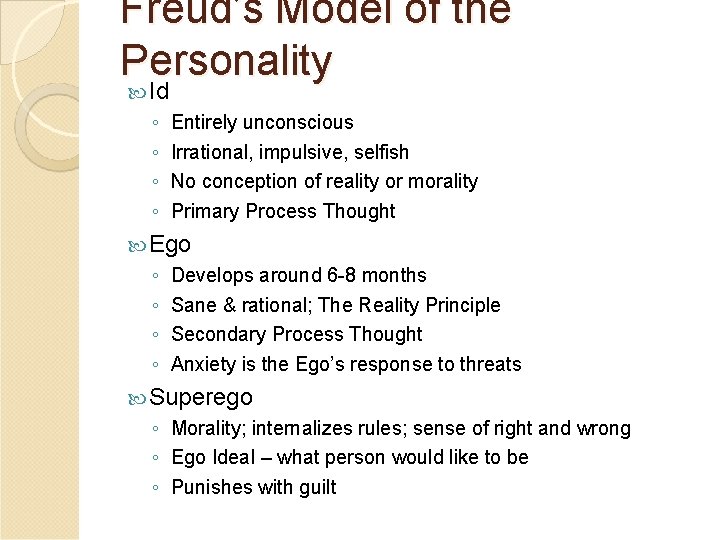 Freud's Model of the Personality

Id
◦ Entirely unconscious
◦ Irrational, impulsive, selfish
◦ No conception of reality or morality
◦ Primary Process Thought

Ego
◦ Develops around 6-8 months
◦ Sane & rational; The Reality Principle
◦ Secondary Process Thought
◦ Anxiety is the Ego's response to threats

Superego
◦ Morality; internalizes rules; sense of right and wrong
◦ Ego Ideal – what person would like to be
◦ Punishes with guilt